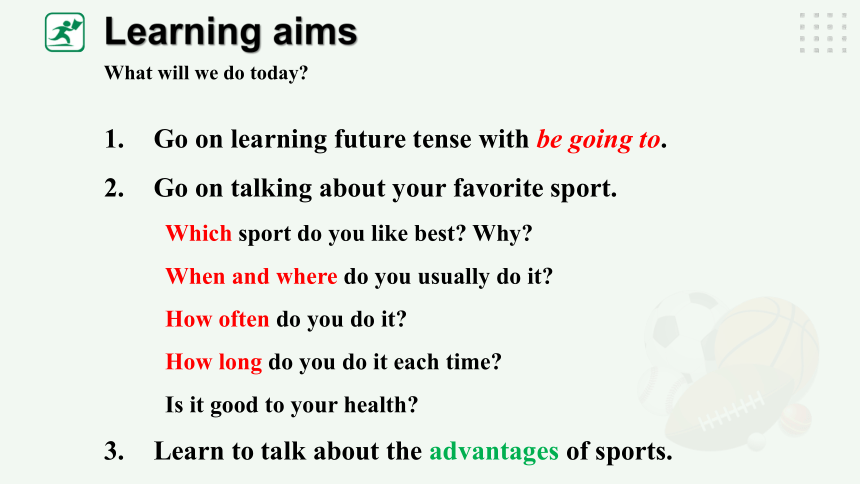 Learning aims
What will we do today?

1. Go on learning future tense with be going to.

2. Go on talking about your favorite sport.

Which sport do you like best? Why?

When and where do you usually do it?

How often do you do it?

How long do you do it each time?

Is it good to your health?

3. Learn to talk about the advantages of sports.